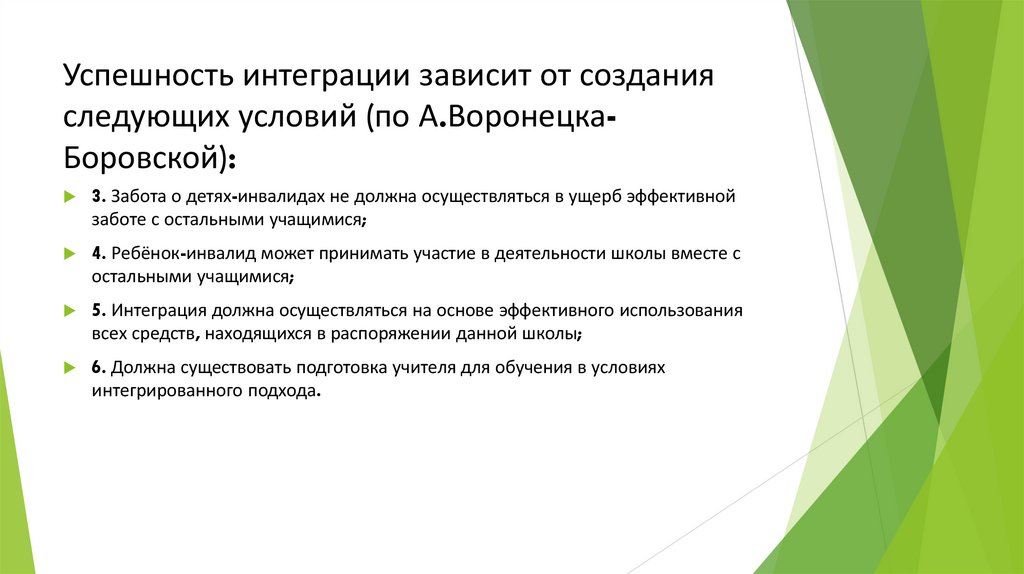 Успешность интеграции зависит от создания следующих условий (по А.Воронецка-Боровской):

3. Забота о детях-инвалидах не должна осуществляться в ущерб эффективной заботе с остальными учащимися;

4. Ребёнок-инвалид может принимать участие в деятельности школы вместе с остальными учащимися;

5. Интеграция должна осуществляться на основе эффективного использования всех средств, находящихся в распоряжении данной школы;

6. Должна существовать подготовка учителя для обучения в условиях интегрированного подхода.